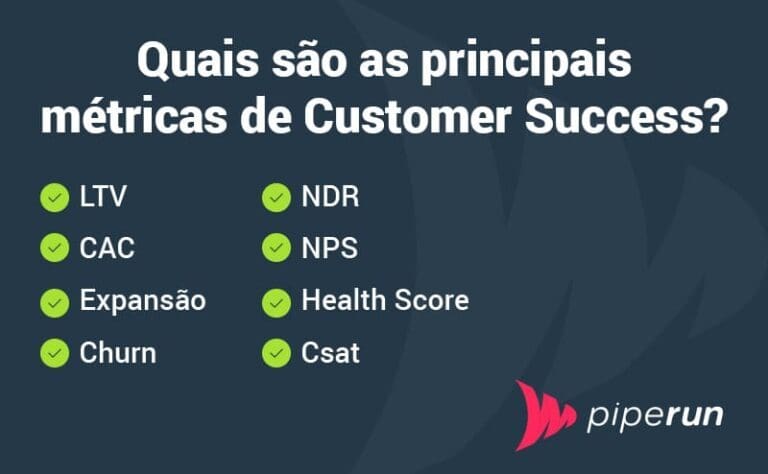 Quais são as principais métricas de Customer Success?

LTV
CAC
Expansão
Churn

NDR
NPS
Health Score
Csat

piperun